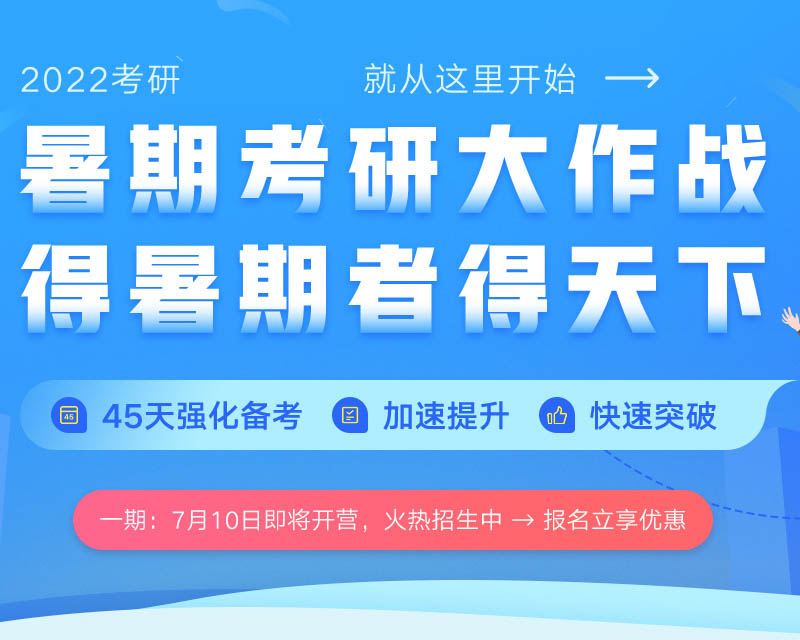 2022考研 就从这里开始 →

暑期考研大作战
得暑期者得天下

45 45天强化备考 加速提升 快速突破

一期：7月10日即将开营，火热招生中 → 报名立享优惠